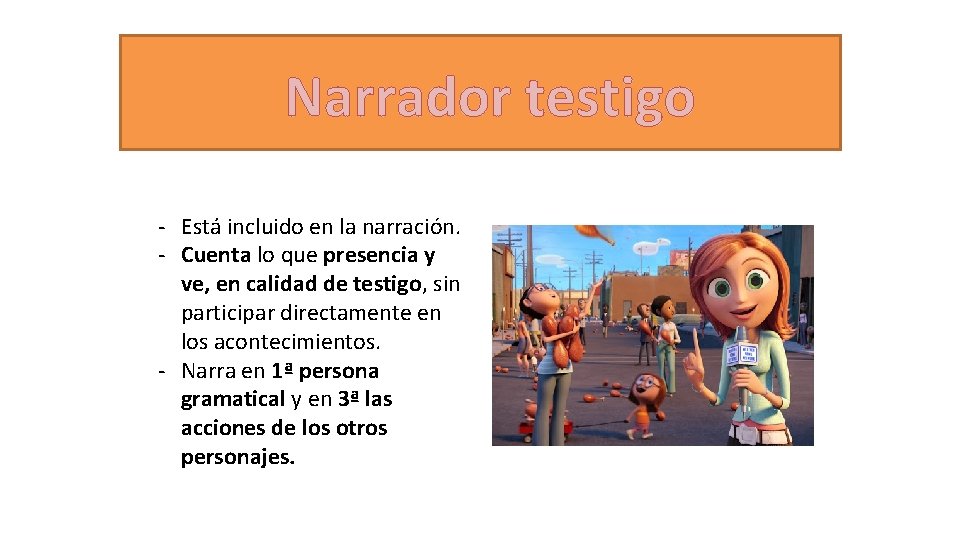 Narrador testigo

- Está incluido en la narración.
- Cuenta lo que presencia y ve, en calidad de testigo, sin participar directamente en los acontecimientos.
- Narra en 1ª persona gramatical y en 3ª las acciones de los otros personajes.